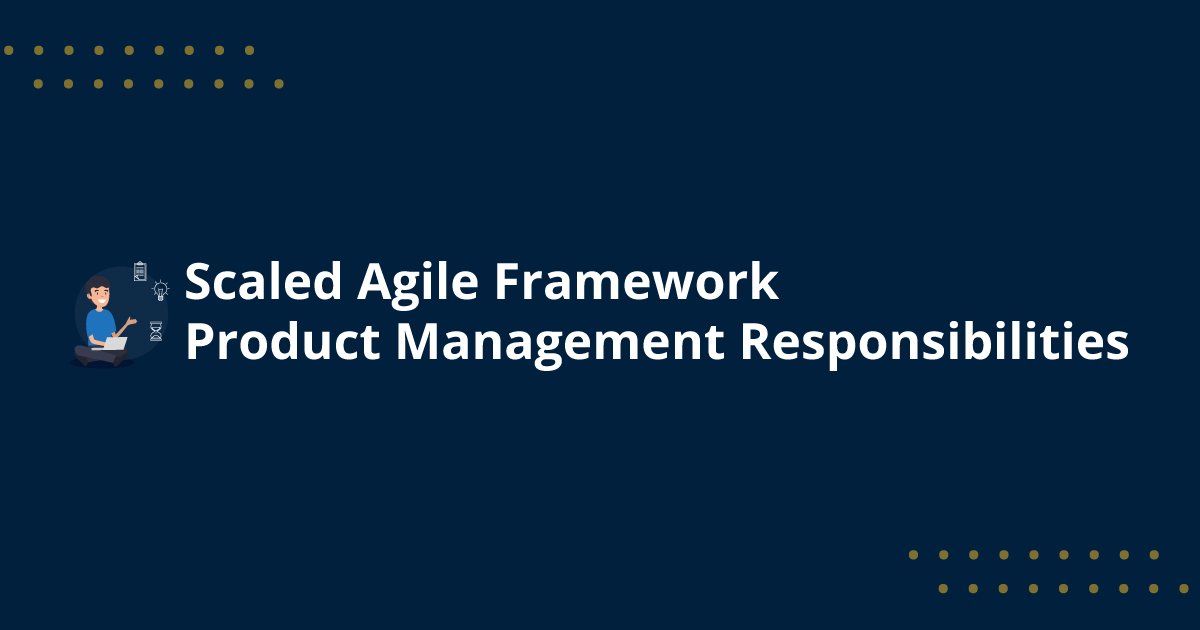 Scaled Agile Framework
Product Management Responsibilities